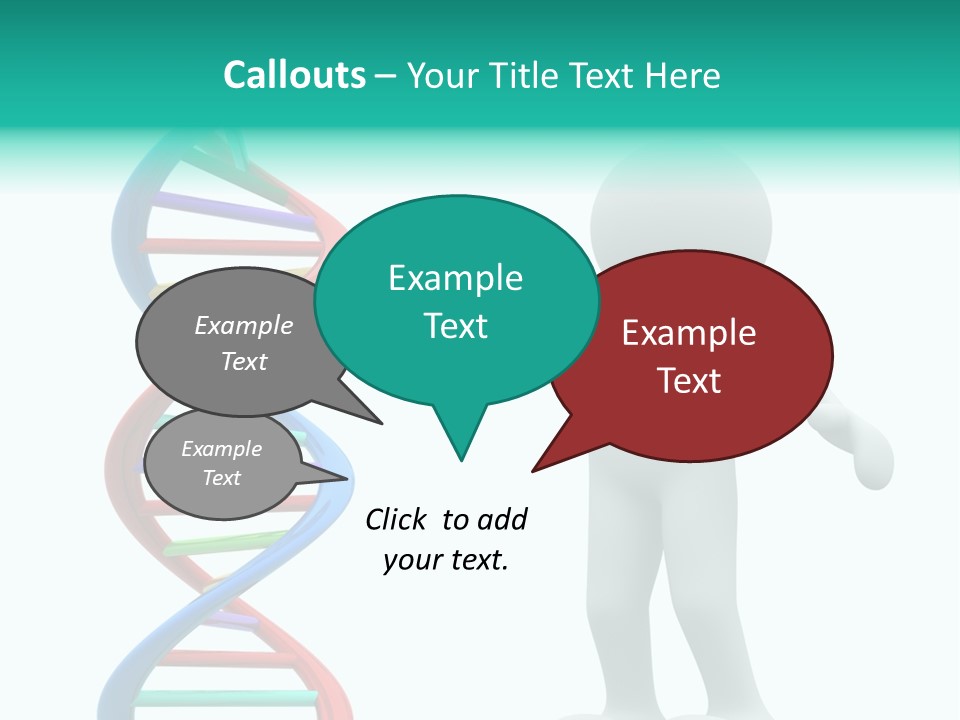 Callouts – Your Title Text Here

Example Text

Example Text

Example Text

Example Text

Click to add your text.